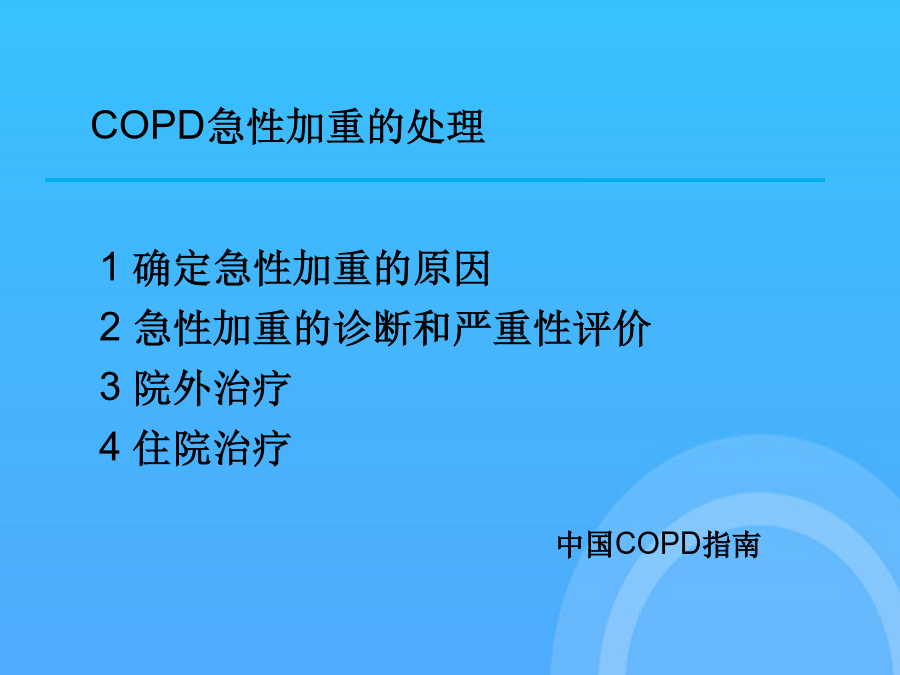 COPD急性加重的处理

1 确定急性加重的原因
2 急性加重的诊断和严重性评价
3 院外治疗
4 住院治疗

中国COPD指南